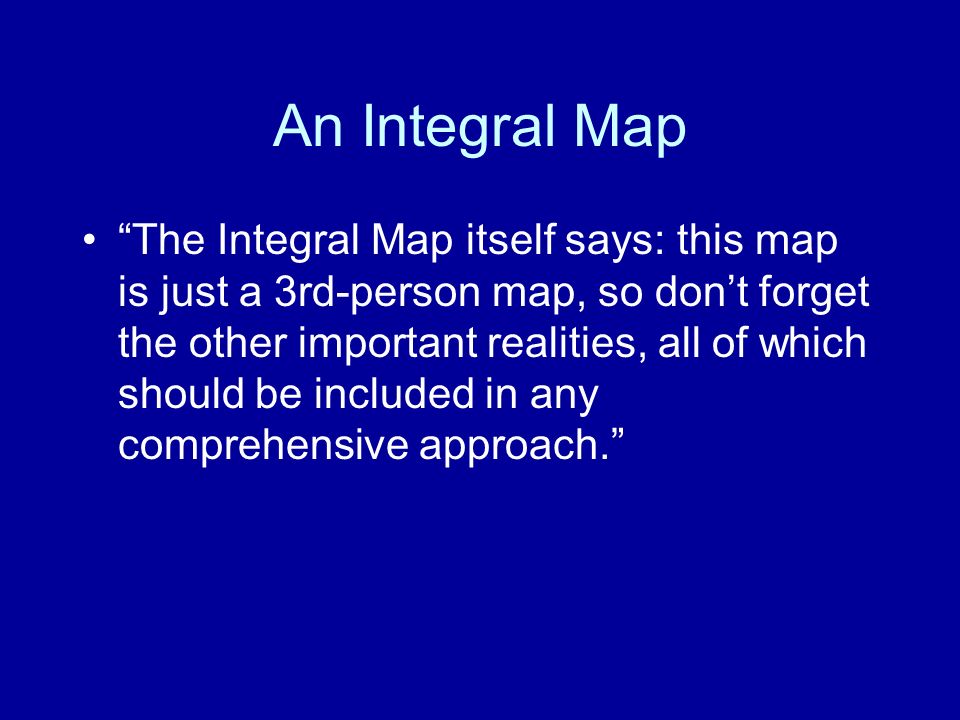 An Integral Map

• “The Integral Map itself says: this map is just a 3rd-person map, so don’t forget the other important realities, all of which should be included in any comprehensive approach.”